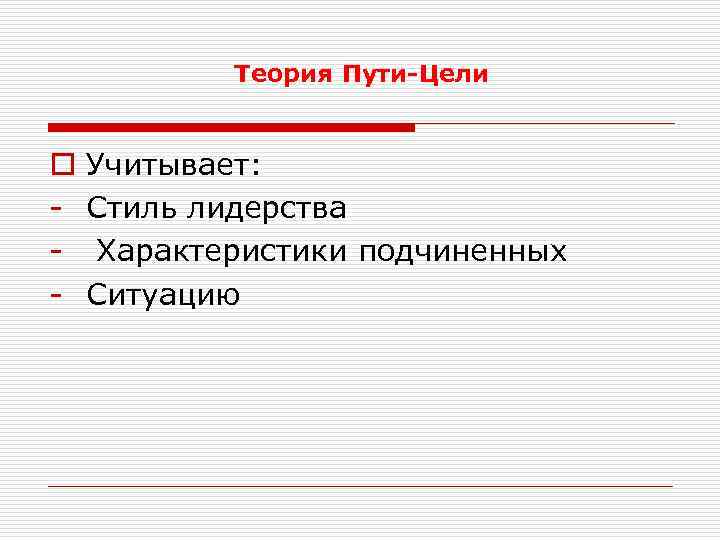 Теория Пути-Цели

Учитывает:
- Стиль лидерства
- Характеристики подчиненных
- Ситуацию